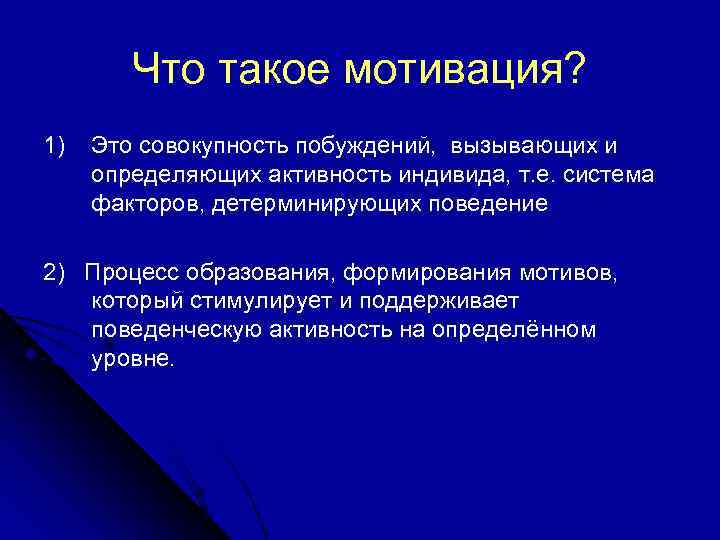 Что такое мотивация?

1) Это совокупность побуждений, вызывающих и определяющих активность индивида, т.е. система факторов, детерминирующих поведение

2) Процесс образования, формирования мотивов, который стимулирует и поддерживает поведенческую активность на определённом уровне.